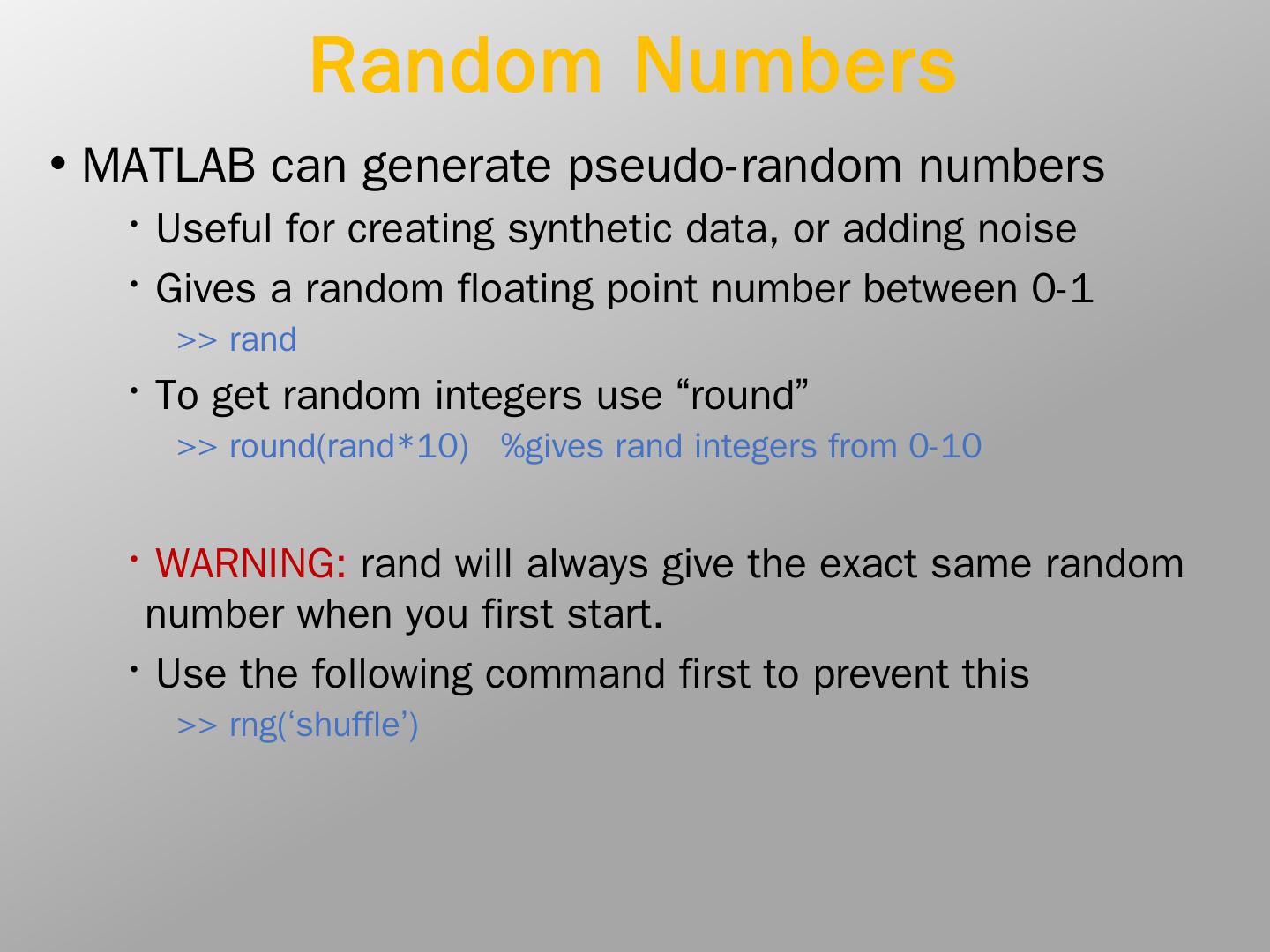 Random Numbers

• MATLAB can generate pseudo-random numbers

• Useful for creating synthetic data, or adding noise

• Gives a random floating point number between 0-1

>> rand

• To get random integers use “round”

>> round(rand*10)   %gives rand integers from 0-10

• WARNING: rand will always give the exact same random number when you first start.

• Use the following command first to prevent this

>> rng(‘shuffle’)